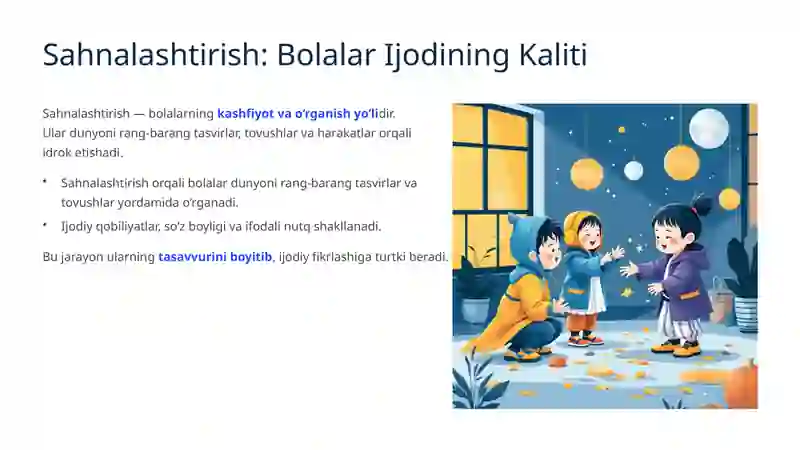 Sahnalashtirish: Bolalar Ijodining Kaliti

Sahnalashtirish — bolalarning kashfiyot va o'rganish yo'lidir. Ular dunyoni rang-barang tasvirlar, tovushlar va harakatlar orqali idrok etishadi.

• Sahnalashtirish orqali bolalar dunyoni rang-barang tasvirlar va tovushlar yordamida o'rganadi.
• Ijodiy qobiliyatlar, so'z boyligi va ifodali nutq shakllanadi.

Bu jarayon ularning tasavvurini boyitib, ijodiy fikrlashiga turtki beradi.